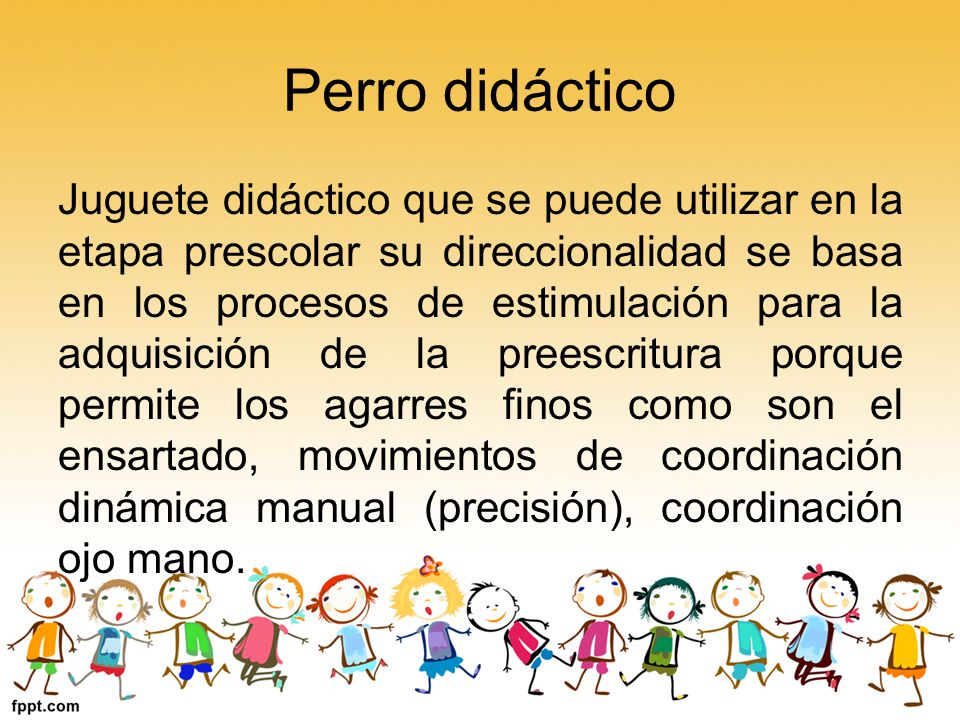 Perro didáctico

Juguete didáctico que se puede utilizar en la etapa prescolar su direccionalidad se basa en los procesos de estimulación para la adquisición de la preescritura porque permite los agarres finos como son el ensartado, movimientos de coordinación dinámica manual (precisión), coordinación ojo mano.

fppt.com